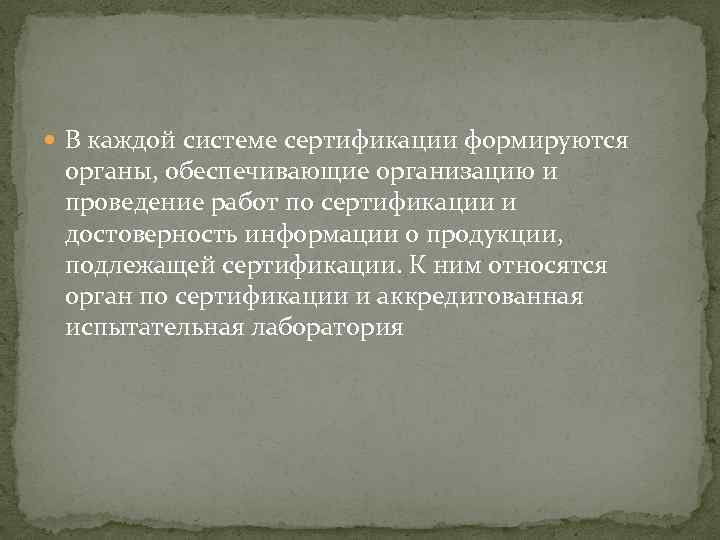 В каждой системе сертификации формируются органы, обеспечивающие организацию и проведение работ по сертификации и достоверность информации о продукции, подлежащей сертификации. К ним относятся орган по сертификации и аккредитованная испытательная лаборатория